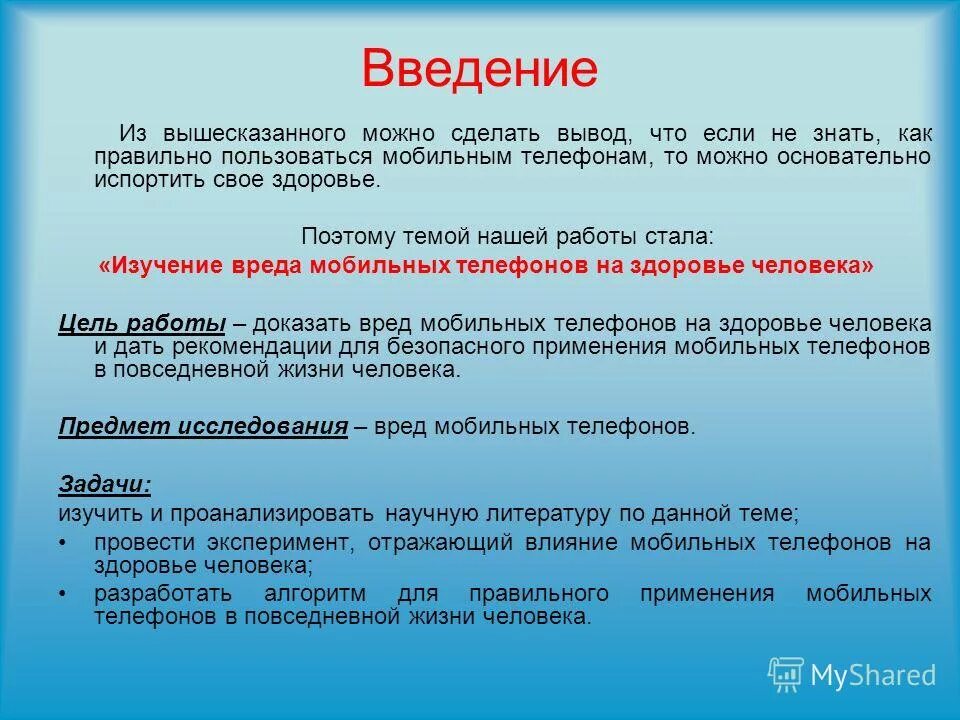 Введение

Из вышесказанного можно сделать вывод, что если не знать, как правильно пользоваться мобильным телефонам, то можно основательно испортить свое здоровье.

Поэтому темой нашей работы стала:
«Изучение вреда мобильных телефонов на здоровье человека»

Цель работы – доказать вред мобильных телефонов на здоровье человека и дать рекомендации для безопасного применения мобильных телефонов в повседневной жизни человека.

Предмет исследования – вред мобильных телефонов.

Задачи:
изучить и проанализировать научную литературу по данной теме;
• провести эксперимент, отражающий влияние мобильных телефонов на здоровье человека;
• разработать алгоритм для правильного применения мобильных телефонов в повседневной жизни человека.

MyShared